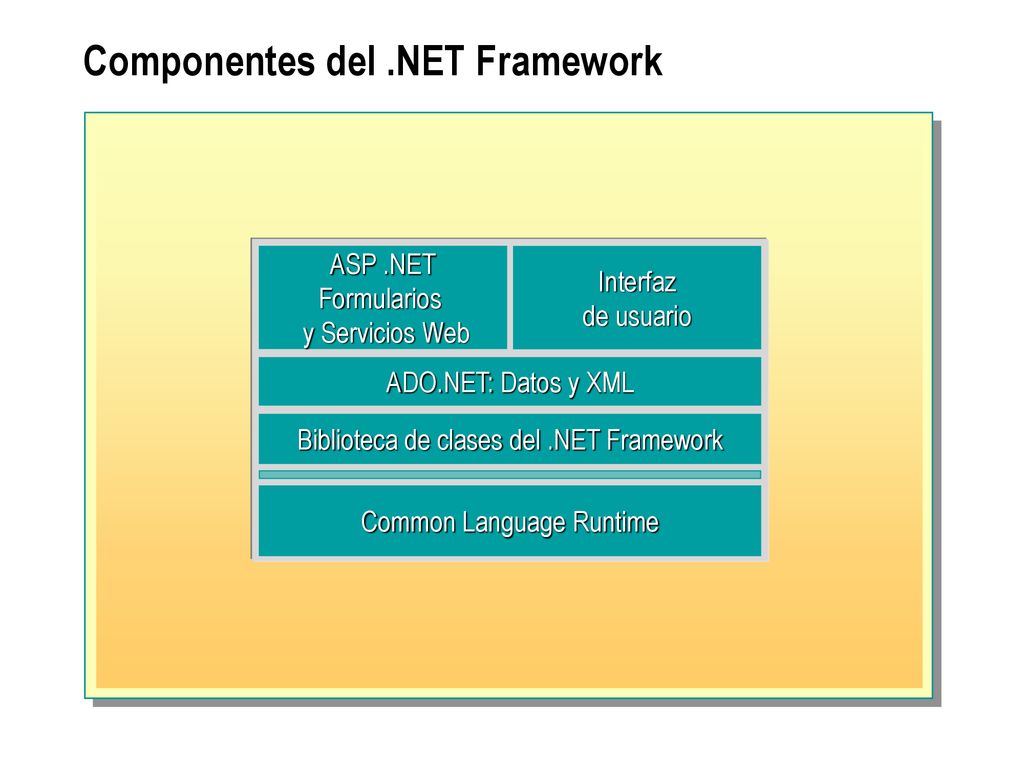 Componentes del .NET Framework

ASP .NET
Formularios
y Servicios Web

Interfaz
de usuario

ADO.NET: Datos y XML

Biblioteca de clases del .NET Framework

Common Language Runtime